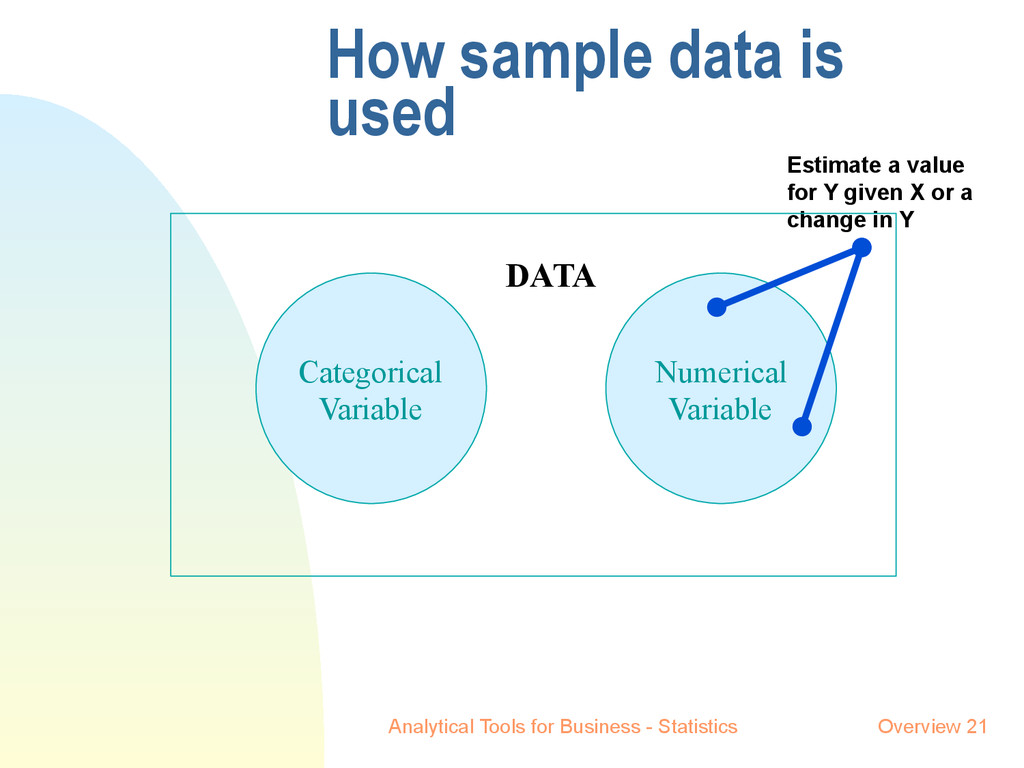 How sample data is used

Estimate a value for Y given X or a change in Y

DATA

Categorical Variable

Numerical Variable

Analytical Tools for Business - Statistics

Overview 21